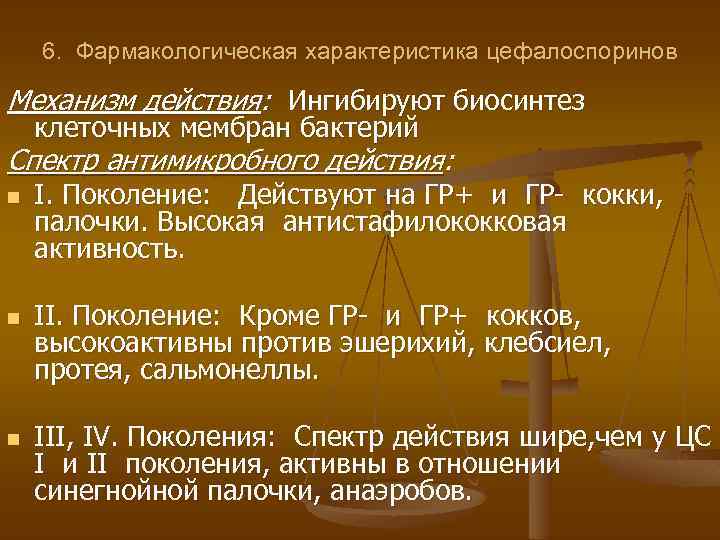 6. Фармакологическая характеристика цефалоспоринов

Механизм действия: Ингибируют биосинтез клеточных мембран бактерий

Спектр антимикробного действия:

I. Поколение: Действуют на ГР+ и ГР- кокки, палочки. Высокая антистафилококковая активность.

II. Поколение: Кроме ГР- и ГР+ кокков, высокоактивны против эшерихий, клебсиел, протея, сальмонеллы.

III, IV. Поколения: Спектр действия шире,чем у ЦС I и II поколения, активны в отношении синегнойной палочки, анаэробов.